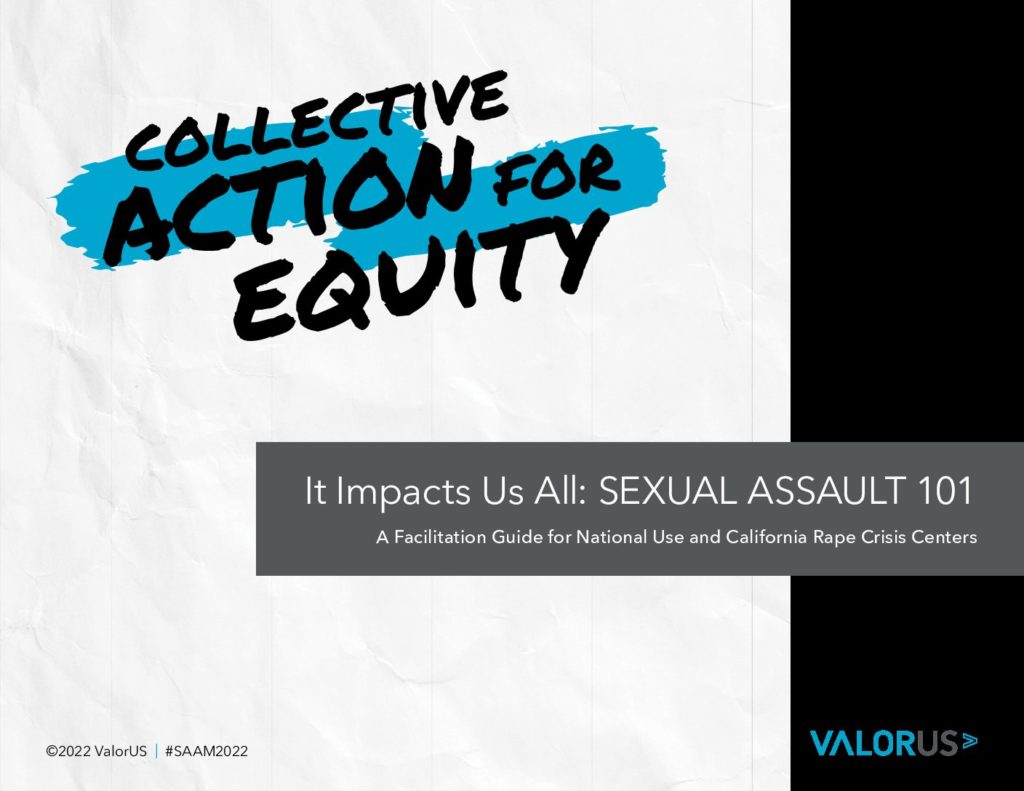 COLLECTIVE ACTION FOR EQUITY

It Impacts Us All: SEXUAL ASSAULT 101

A Facilitation Guide for National Use and California Rape Crisis Centers

©2022 ValorUS | #SAAM2022

VALORUS